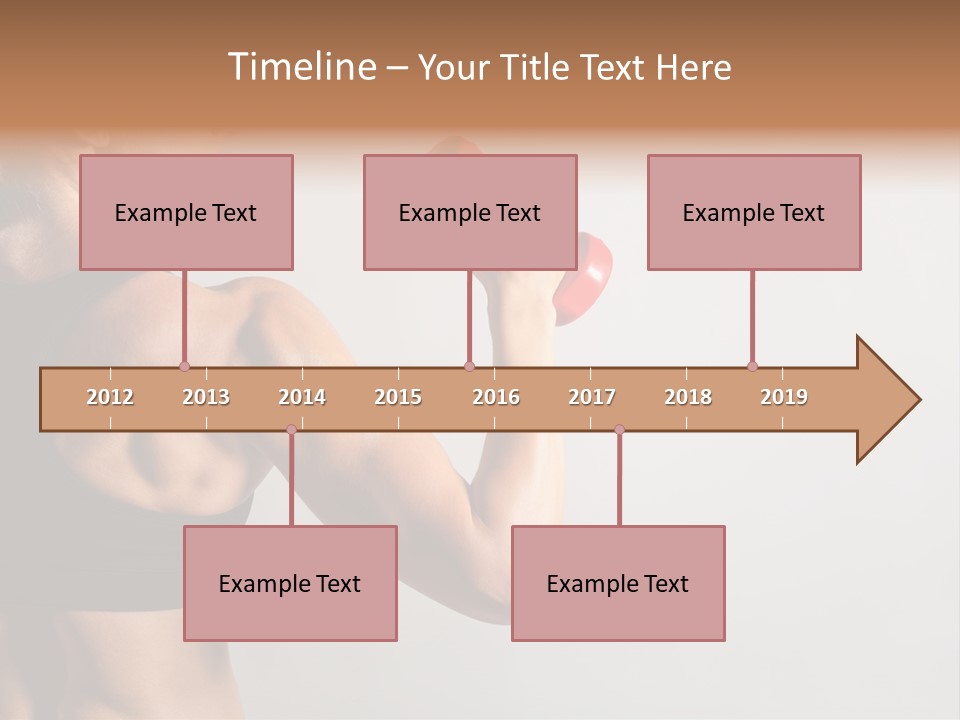 Timeline – Your Title Text Here

Example Text

Example Text

Example Text

2012 2013 2014 2015 2016 2017 2018 2019

Example Text

Example Text